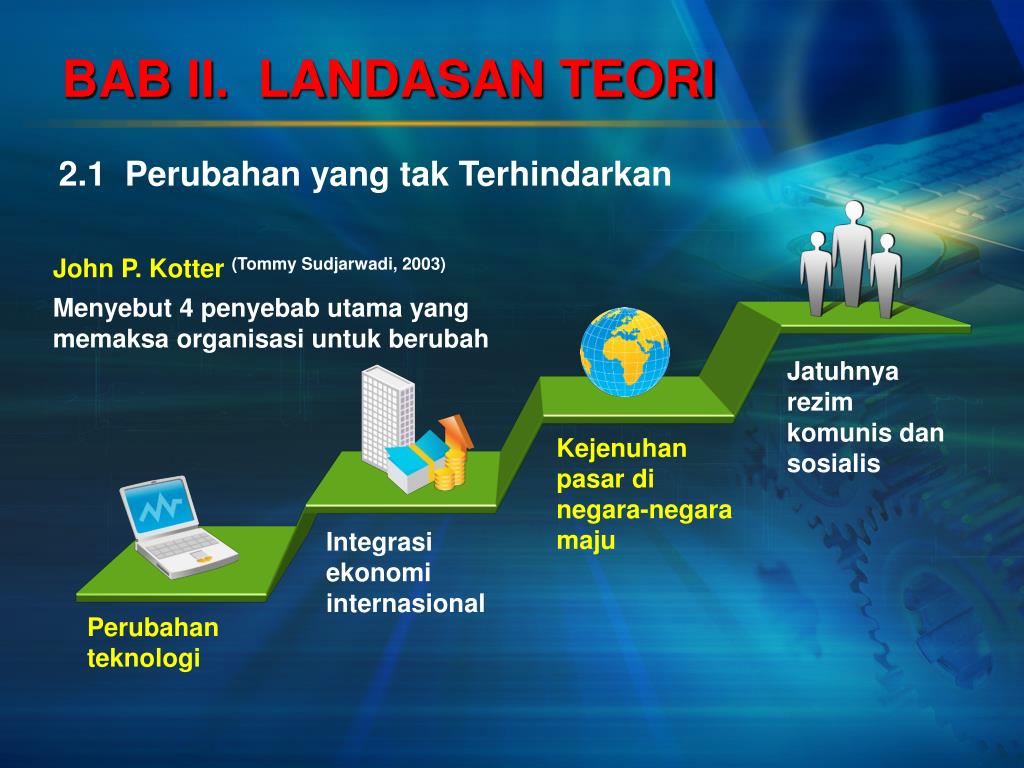 BAB II. LANDASAN TEORI

2.1 Perubahan yang tak Terhindarkan

John P. Kotter (Tommy Sudjarwadi, 2003)

Menyebut 4 penyebab utama yang memaksa organisasi untuk berubah

Perubahan teknologi

Integrasi ekonomi internasional

Kejenuhan pasar di negara-negara maju

Jatuhnya rezim komunis dan sosialis